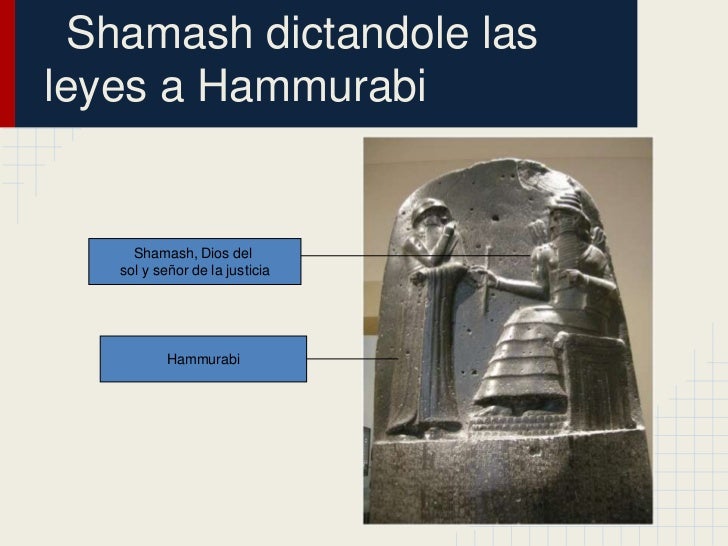 Shamash dictandole las leyes a Hammurabi

Shamash, Dios del sol y señor de la justicia

Hammurabi